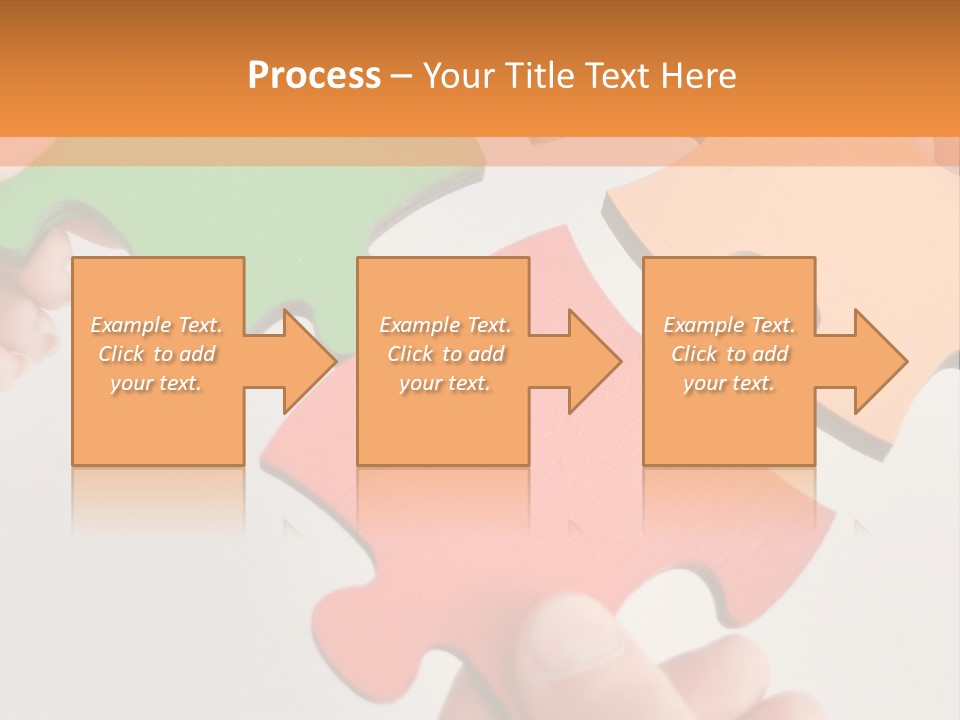 Process – Your Title Text Here

Example Text. Click to add your text.

Example Text. Click to add your text.

Example Text. Click to add your text.